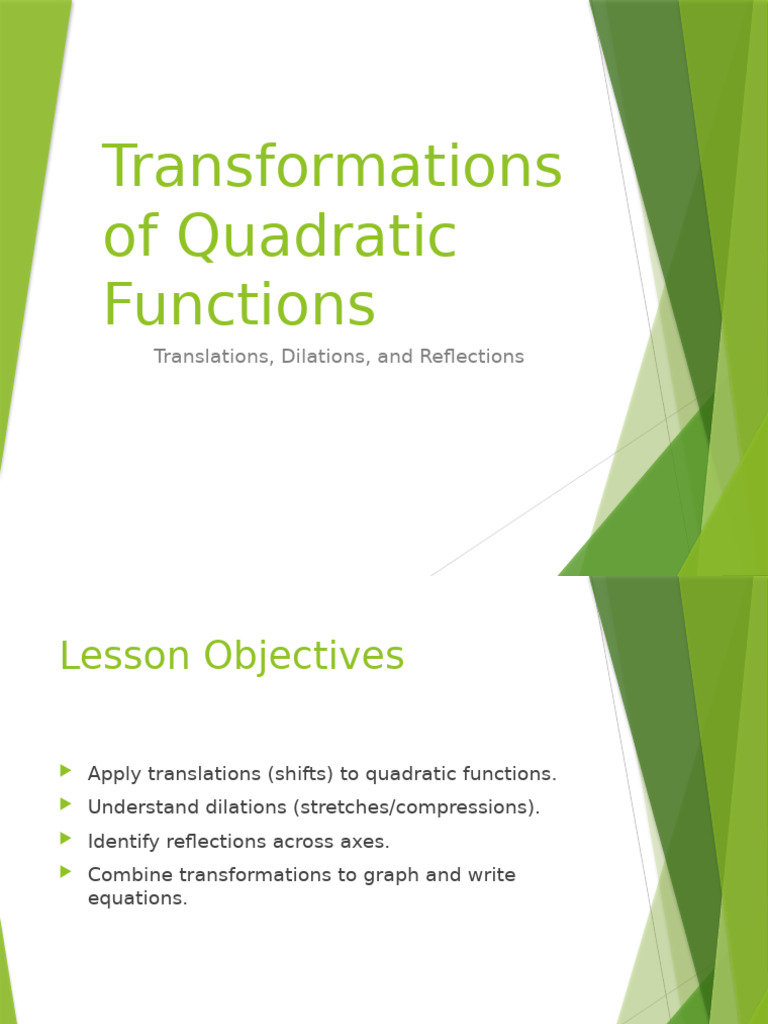 Transformations of Quadratic Functions

Translations, Dilations, and Reflections

Lesson Objectives

Apply translations (shifts) to quadratic functions.

Understand dilations (stretches/compressions).

Identify reflections across axes.

Combine transformations to graph and write equations.